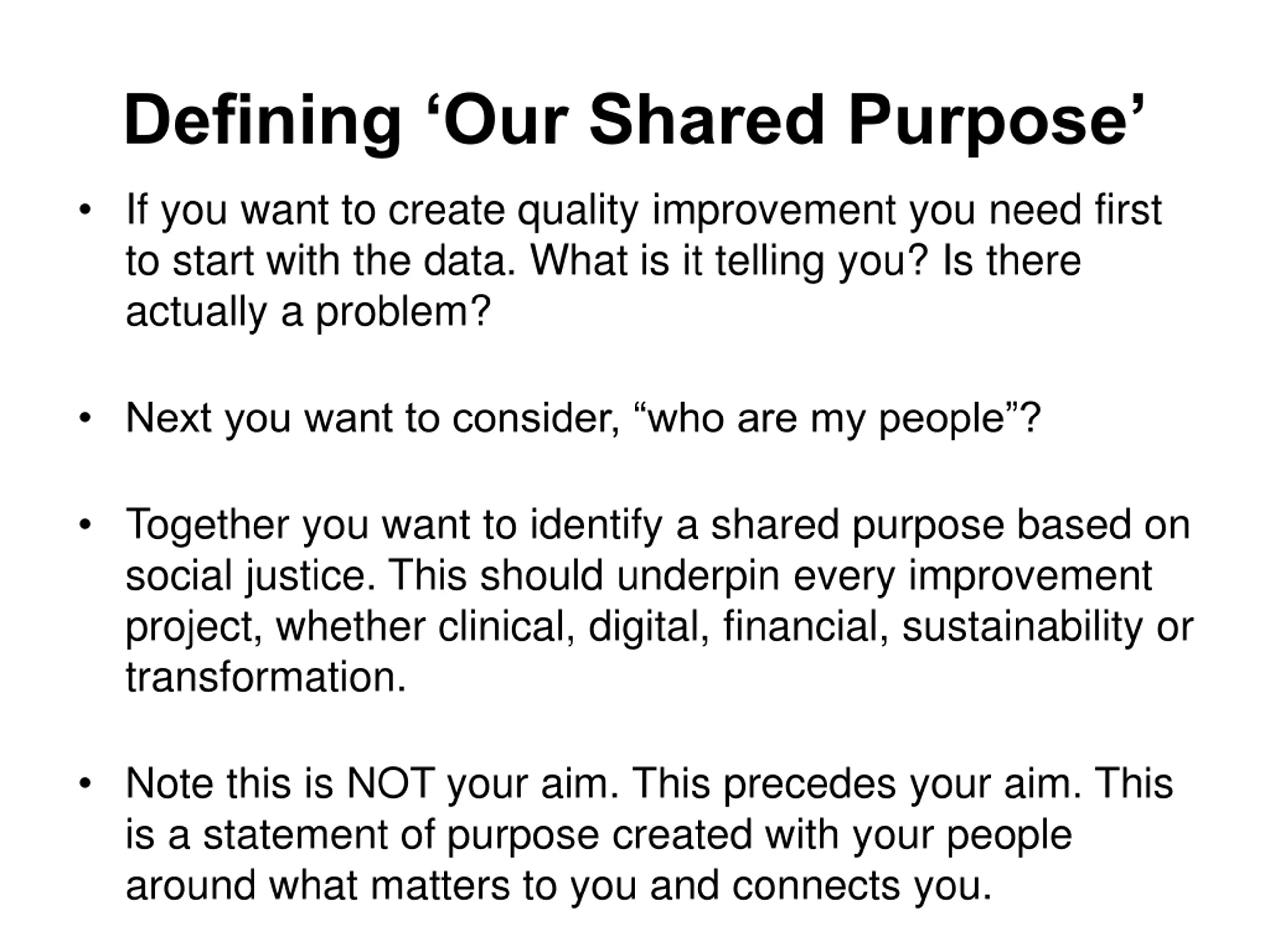 Defining ‘Our Shared Purpose’

• If you want to create quality improvement you need first to start with the data. What is it telling you? Is there actually a problem?

• Next you want to consider, “who are my people”?

• Together you want to identify a shared purpose based on social justice. This should underpin every improvement project, whether clinical, digital, financial, sustainability or transformation.

• Note this is NOT your aim. This precedes your aim. This is a statement of purpose created with your people around what matters to you and connects you.